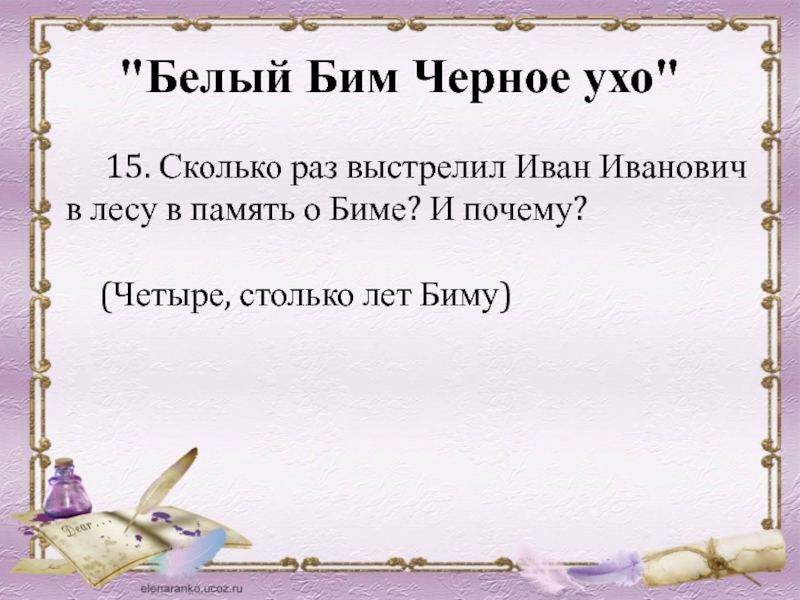 "Белый Бим Черное ухо"

15. Сколько раз выстрелил Иван Иванович в лесу в память о Биме? И почему?

(Четыре, столько лет Биму)

Dear

elenaranko.ucoz.ru